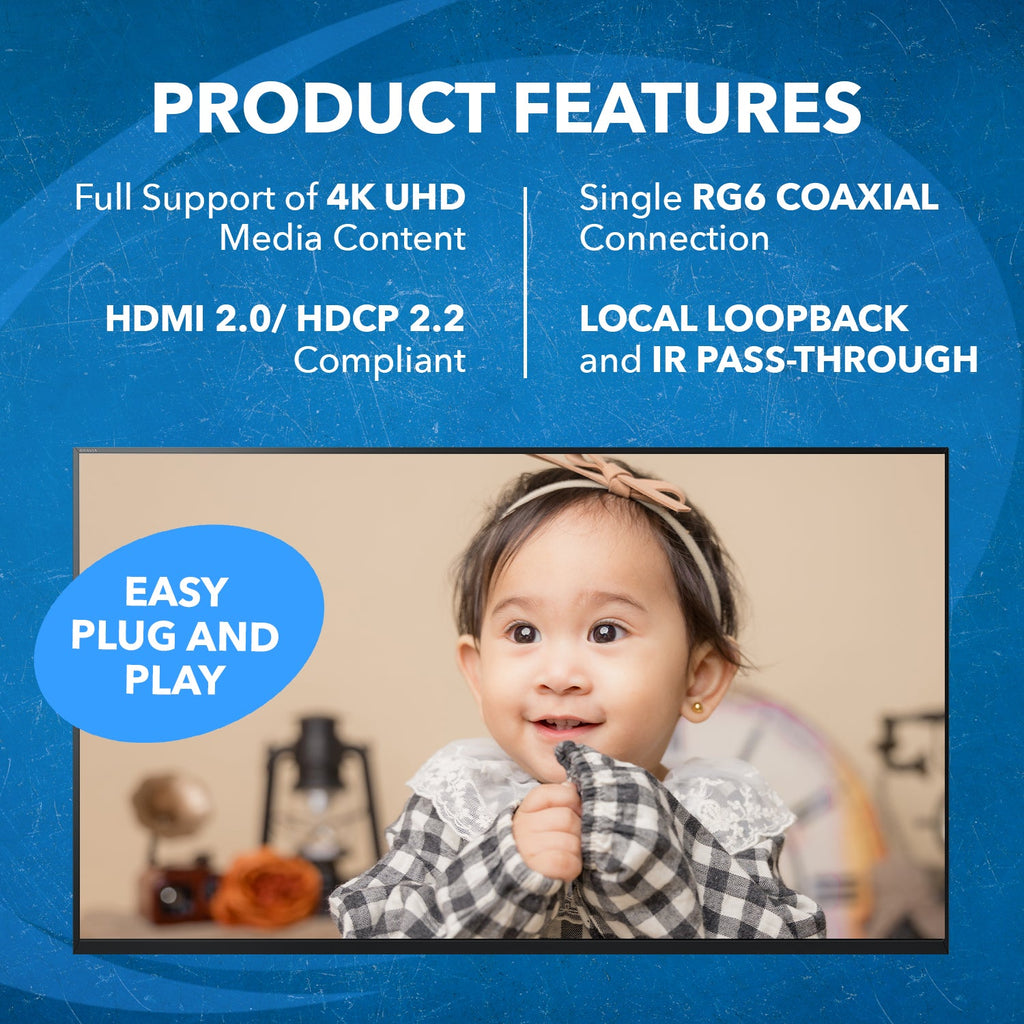 PRODUCT FEATURES

Full Support of 4K UHD Media Content

HDMI 2.0/ HDCP 2.2 Compliant

Single RG6 COAXIAL Connection

LOCAL LOOPBACK and IR PASS-THROUGH

EASY PLUG AND PLAY